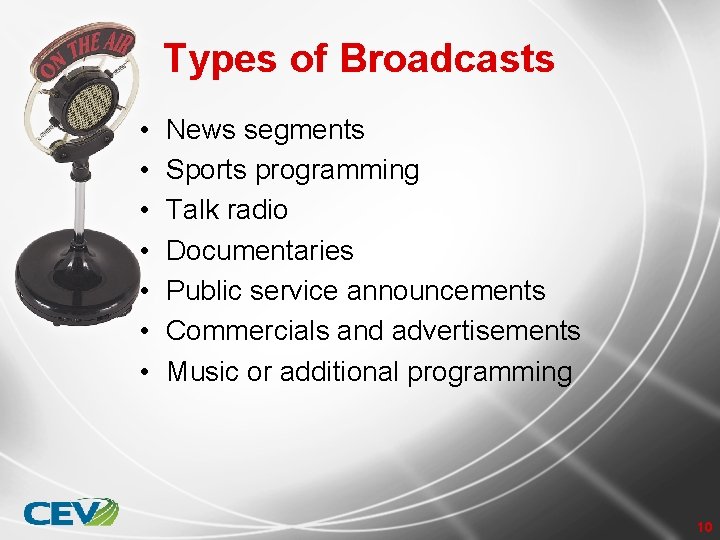 ON THE AIR

Types of Broadcasts

• News segments
• Sports programming
• Talk radio
• Documentaries
• Public service announcements
• Commercials and advertisements
• Music or additional programming

CEV

10